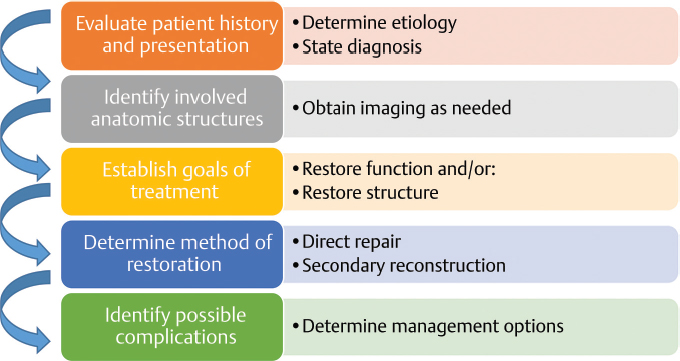 Evaluate patient history and presentation

• Determine etiology
• State diagnosis

Identify involved anatomic structures

• Obtain imaging as needed

Establish goals of treatment

• Restore function and/or:
• Restore structure

Determine method of restoration

• Direct repair
• Secondary reconstruction

Identify possible complications

• Determine management options